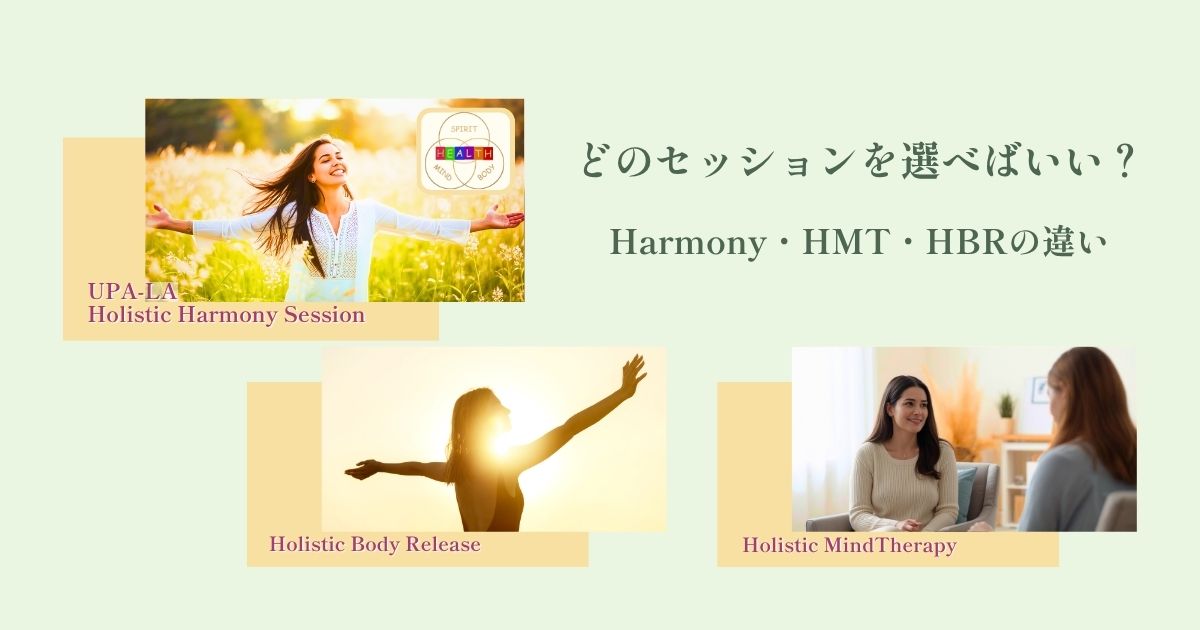 SPIRIT
HEALTH
MIND
BODY

UPA-LA
Holistic Harmony Session

どのセッションを選べばいい？

Harmony・HMT・HBRの違い

Holistic Body Release

Holistic MindTherapy